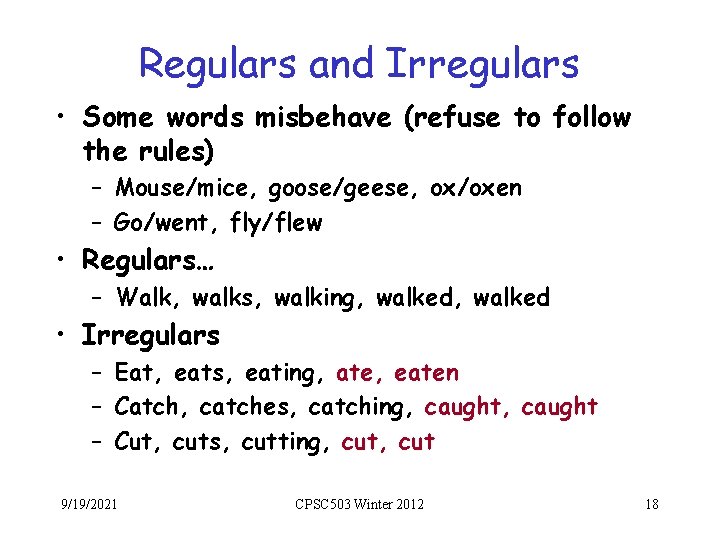 Regulars and Irregulars

• Some words misbehave (refuse to follow the rules)
  – Mouse/mice, goose/geese, ox/oxen
  – Go/went, fly/flew
• Regulars…
  – Walk, walks, walking, walked, walked
• Irregulars
  – Eat, eats, eating, ate, eaten
  – Catch, catches, catching, caught, caught
  – Cut, cuts, cutting, cut, cut

9/19/2021

CPSC503 Winter 2012

18